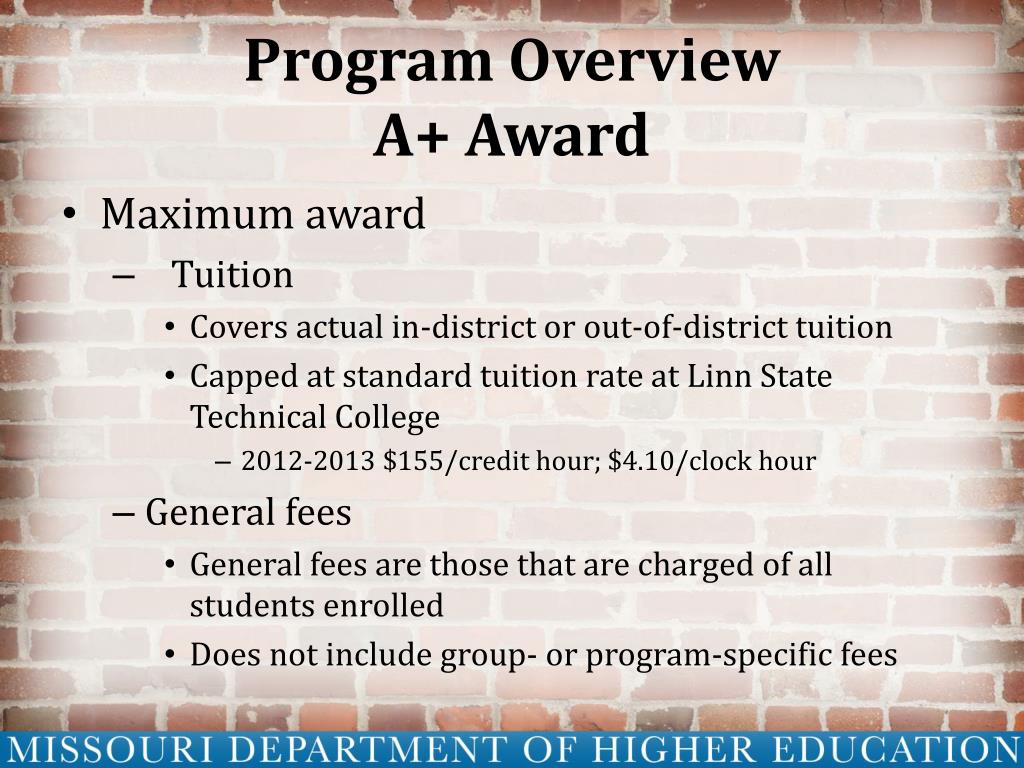 Program Overview
A+ Award

• Maximum award
– Tuition
• Covers actual in-district or out-of-district tuition
• Capped at standard tuition rate at Linn State Technical College
– 2012-2013 \$155/credit hour; \$4.10/clock hour
– General fees
• General fees are those that are charged of all students enrolled
• Does not include group- or program-specific fees

MISSOURI DEPARTMENT OF HIGHER EDUCATION